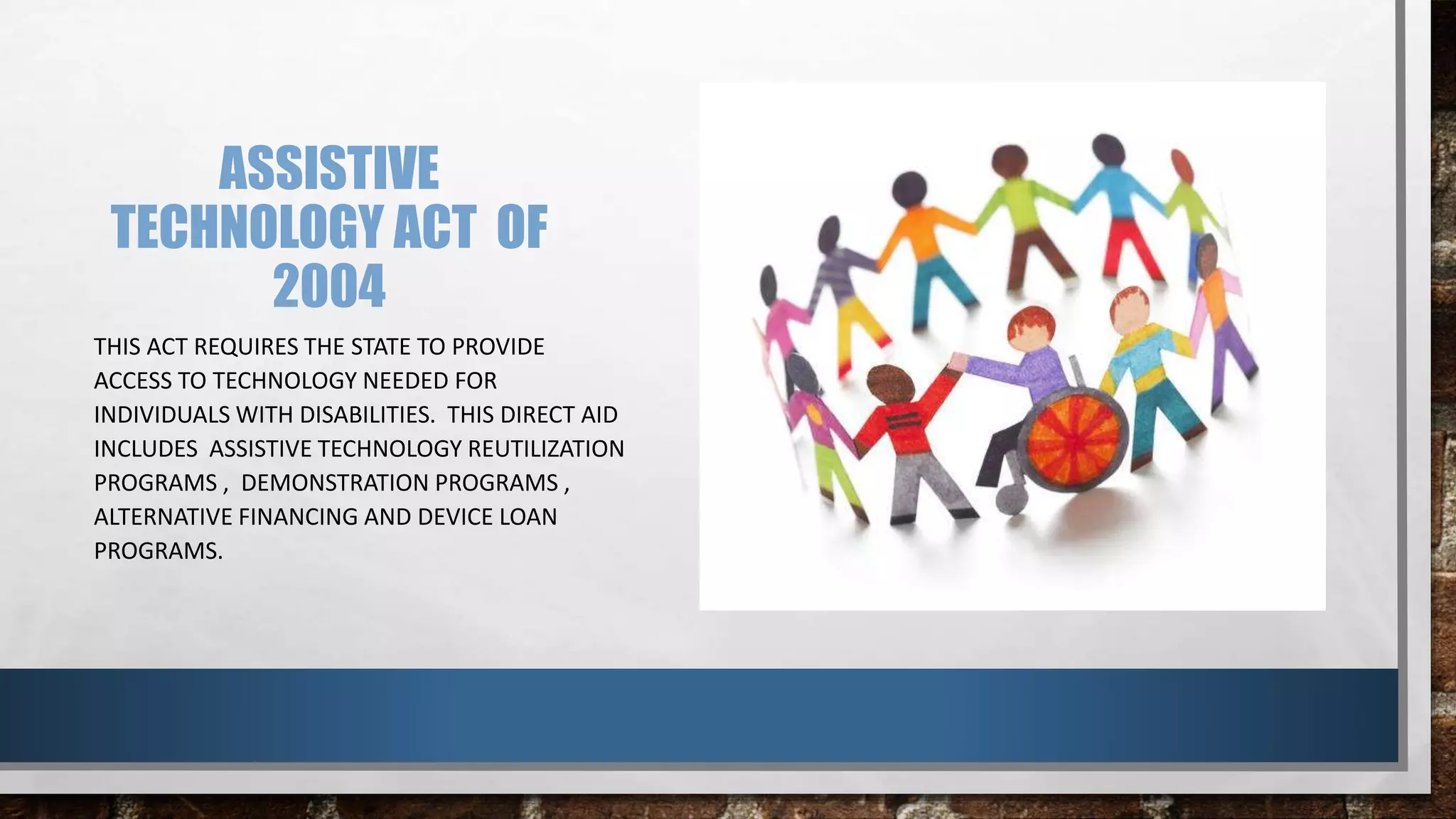 ASSISTIVE TECHNOLOGY ACT OF 2004

THIS ACT REQUIRES THE STATE TO PROVIDE ACCESS TO TECHNOLOGY NEEDED FOR INDIVIDUALS WITH DISABILITIES. THIS DIRECT AID INCLUDES ASSISTIVE TECHNOLOGY REUTILIZATION PROGRAMS , DEMONSTRATION PROGRAMS , ALTERNATIVE FINANCING AND DEVICE LOAN PROGRAMS.